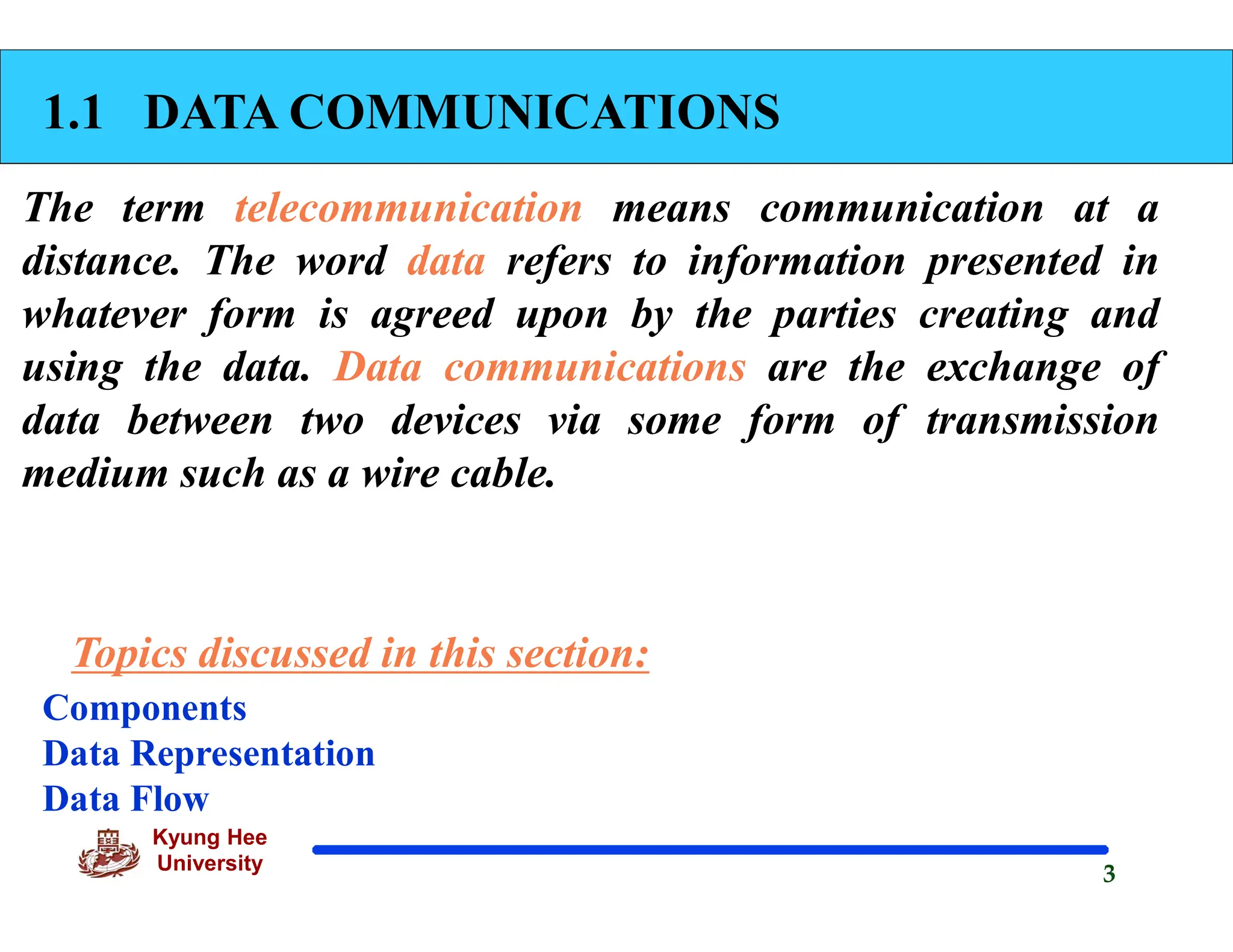 1.1 DATA COMMUNICATIONS

The term telecommunication means communication at a distance. The word data refers to information presented in whatever form is agreed upon by the parties creating and using the data. Data communications are the exchange of data between two devices via some form of transmission medium such as a wire cable.

Topics discussed in this section:

Components
Data Representation
Data Flow

Kyung Hee University

3